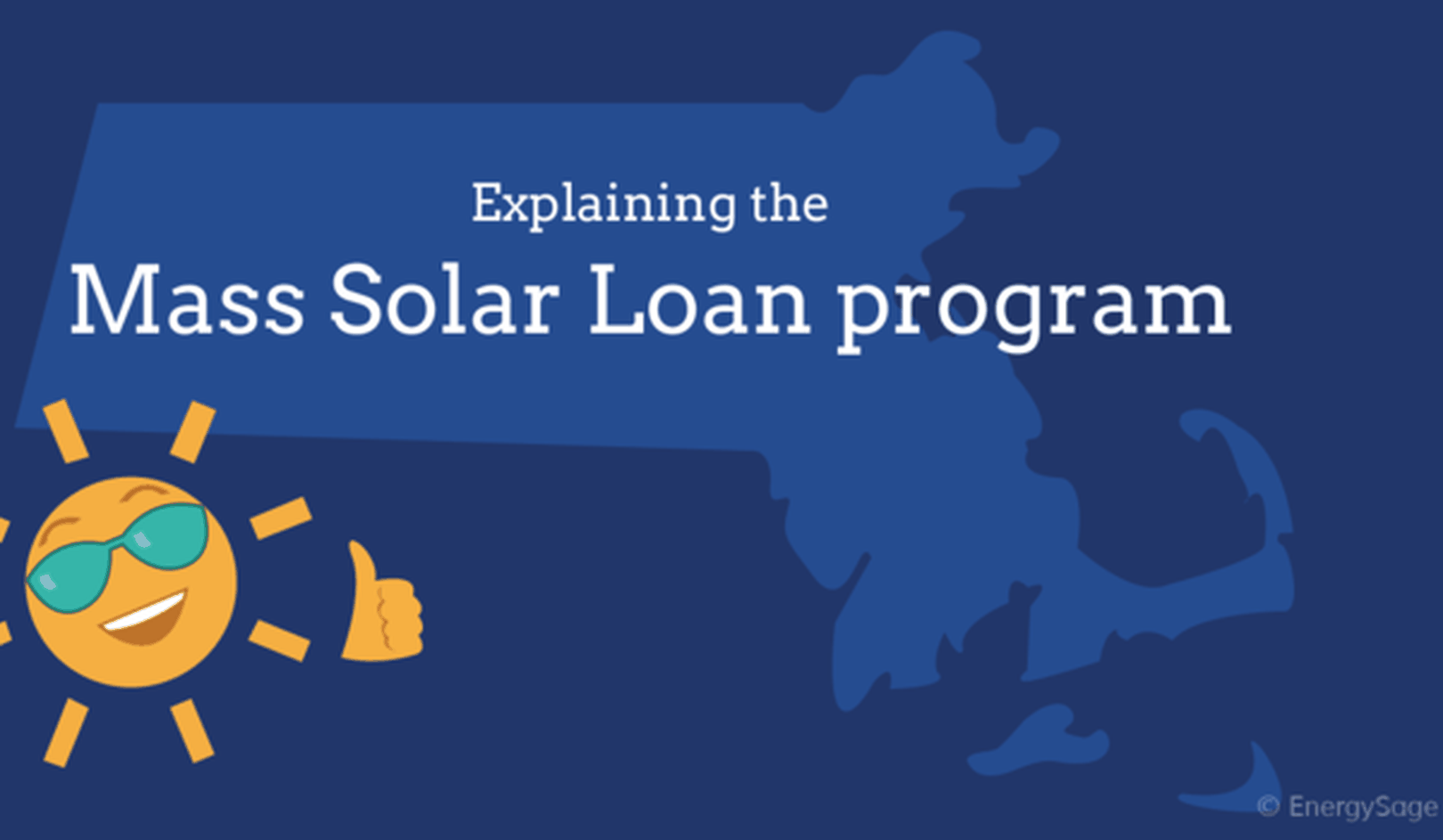 Explaining the
Mass Solar Loan program

© EnergySage